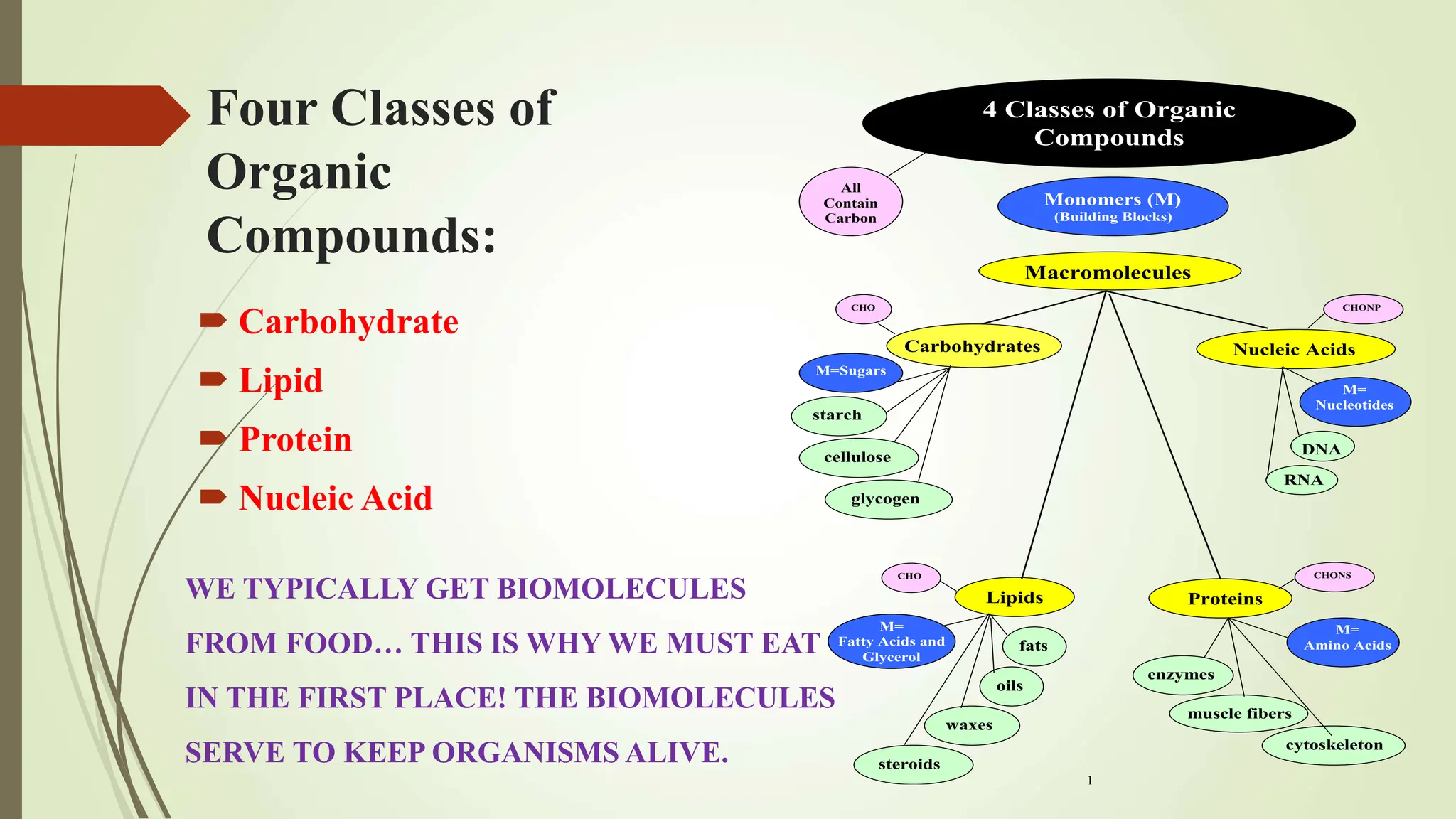 Four Classes of Organic Compounds:

Carbohydrate

Lipid

Protein

Nucleic Acid

WE TYPICALLY GET BIOMOLECULES FROM FOOD… THIS IS WHY WE MUST EAT IN THE FIRST PLACE! THE BIOMOLECULES SERVE TO KEEP ORGANISMS ALIVE.

4 Classes of Organic Compounds

All Contain Carbon

Monomers (M) (Building Blocks)

Macromolecules

CHO

Carbohydrates

M=Sugars

starch

cellulose

glycogen

CHONP

Nucleic Acids

M= Nucleotides

DNA

RNA

CHO

Lipids

M= Fatty Acids and Glycerol

fats

oils

waxes

steroids

CHONS

Proteins

M= Amino Acids

enzymes

muscle fibers

cytoskeleton

1